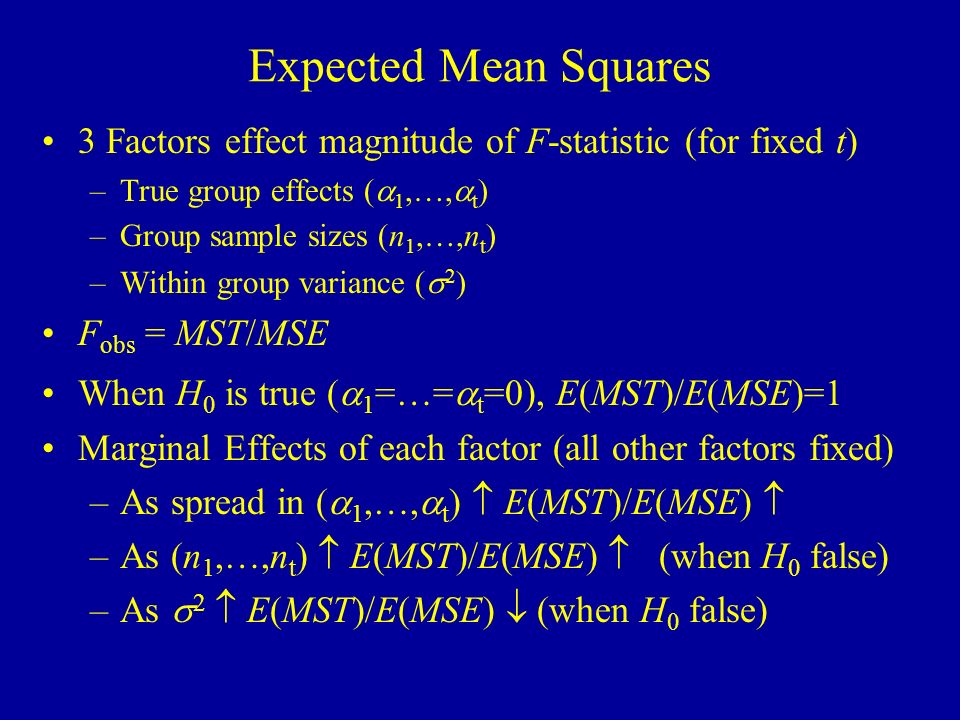 Expected Mean Squares

• 3 Factors effect magnitude of $F$-statistic (for fixed $t$)
  – True group effects ($\alpha_1,\ldots,\alpha_t$)
  – Group sample sizes ($n_1,\ldots,n_t$)
  – Within group variance ($\sigma^2$)
• $F_{obs} = MST/MSE$
• When $H_0$ is true ($\alpha_1=\ldots=\alpha_t=0$), $E(MST)/E(MSE)=1$
• Marginal Effects of each factor (all other factors fixed)
  – As spread in ($\alpha_1,\ldots,\alpha_t$) $\uparrow$ $E(MST)/E(MSE)$ $\uparrow$
  – As ($n_1,\ldots,n_t$) $\uparrow$ $E(MST)/E(MSE)$ $\uparrow$ (when $H_0$ false)
  – As $\sigma^2$ $\uparrow$ $E(MST)/E(MSE)$ $\downarrow$ (when $H_0$ false)